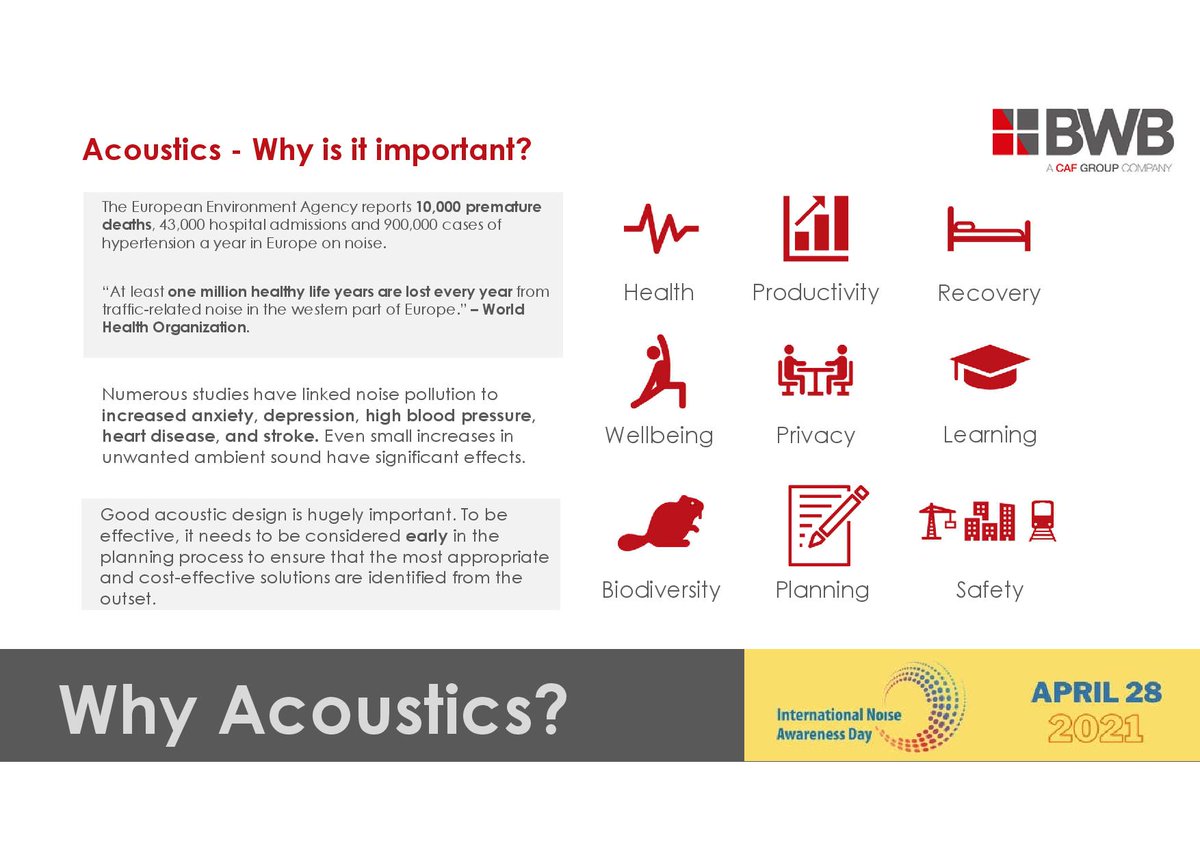 Acoustics - Why is it important?

BWB
A CAF GROUP COMPANY

The European Environment Agency reports 10,000 premature deaths, 43,000 hospital admissions and 900,000 cases of hypertension a year in Europe on noise.

"At least one million healthy life years are lost every year from traffic-related noise in the western part of Europe." – World Health Organization.

Numerous studies have linked noise pollution to increased anxiety, depression, high blood pressure, heart disease, and stroke. Even small increases in unwanted ambient sound have significant effects.

Good acoustic design is hugely important. To be effective, it needs to be considered early in the planning process to ensure that the most appropriate and cost-effective solutions are identified from the outset.

Health

Productivity

Recovery

Wellbeing

Privacy

Learning

Biodiversity

Planning

Safety

Why Acoustics?

International Noise Awareness Day

APRIL 28
2021